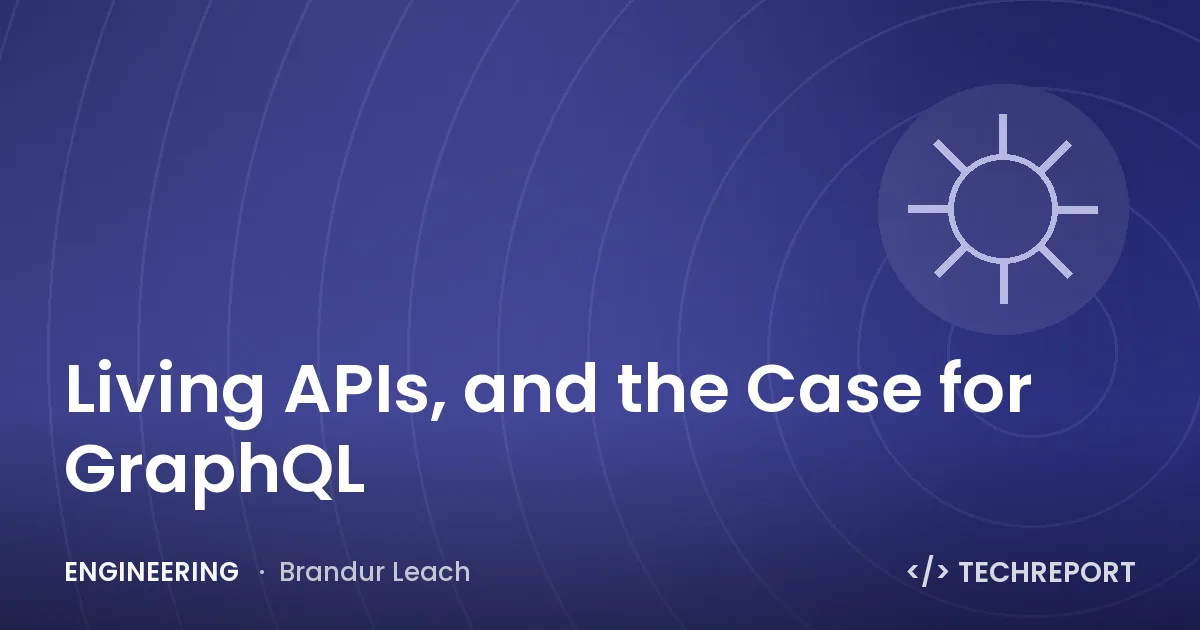 Living APIs, and the Case for GraphQL

ENGINEERING · Brandur Leach

</> TECHREPORT